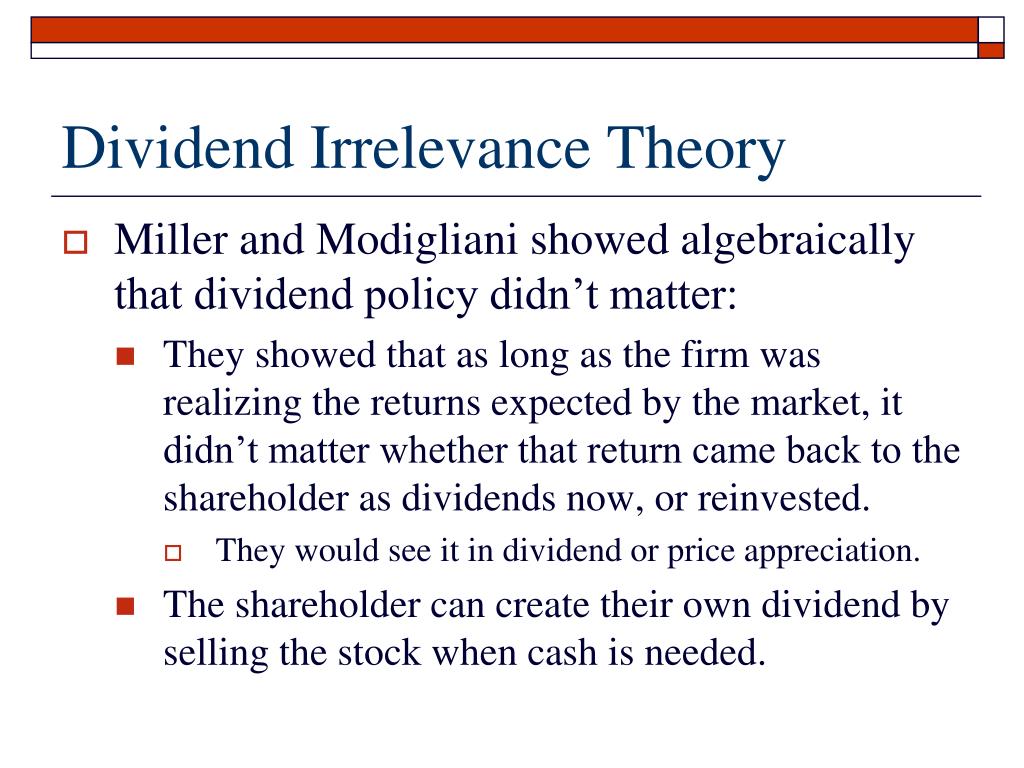 Dividend Irrelevance Theory

Miller and Modigliani showed algebraically that dividend policy didn’t matter:

They showed that as long as the firm was realizing the returns expected by the market, it didn’t matter whether that return came back to the shareholder as dividends now, or reinvested.

They would see it in dividend or price appreciation.

The shareholder can create their own dividend by selling the stock when cash is needed.